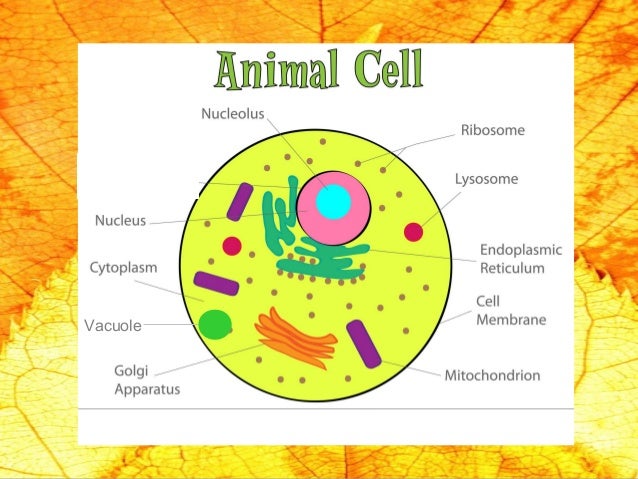 Animal Cell

Nucleolus

Ribosome

Lysosome

Nucleus

Endoplasmic Reticulum

Cytoplasm

Cell Membrane

Vacuole

Golgi Apparatus

Mitochondrion